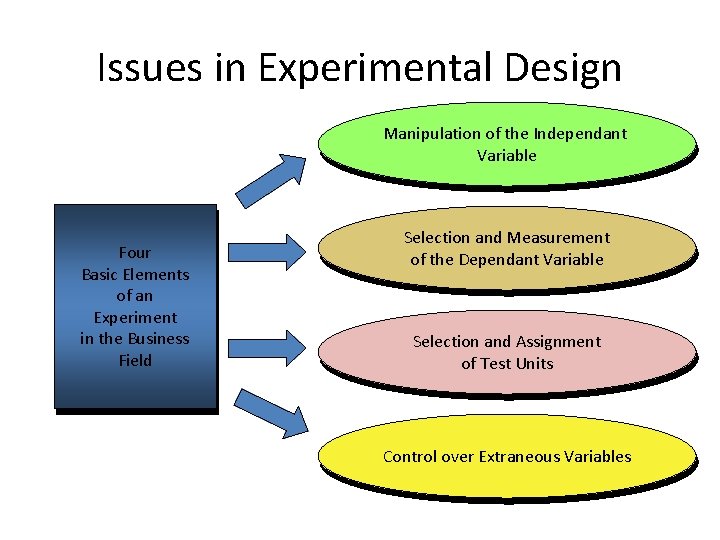 Issues in Experimental Design

Four Basic Elements of an Experiment in the Business Field

Manipulation of the Independant Variable

Selection and Measurement of the Dependant Variable

Selection and Assignment of Test Units

Control over Extraneous Variables